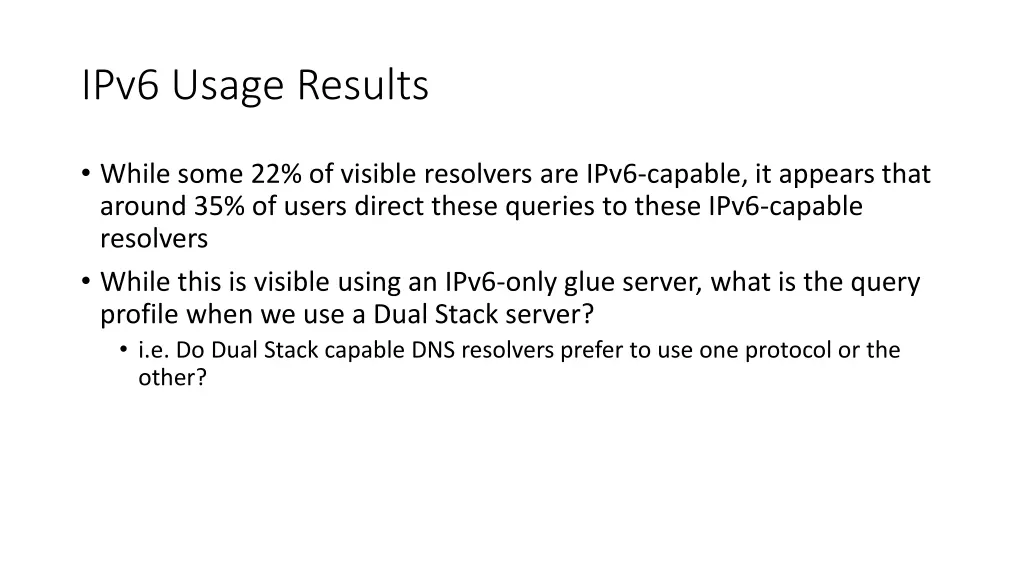 IPv6 Usage Results

• While some 22% of visible resolvers are IPv6-capable, it appears that around 35% of users direct these queries to these IPv6-capable resolvers

• While this is visible using an IPv6-only glue server, what is the query profile when we use a Dual Stack server?

• i.e. Do Dual Stack capable DNS resolvers prefer to use one protocol or the other?